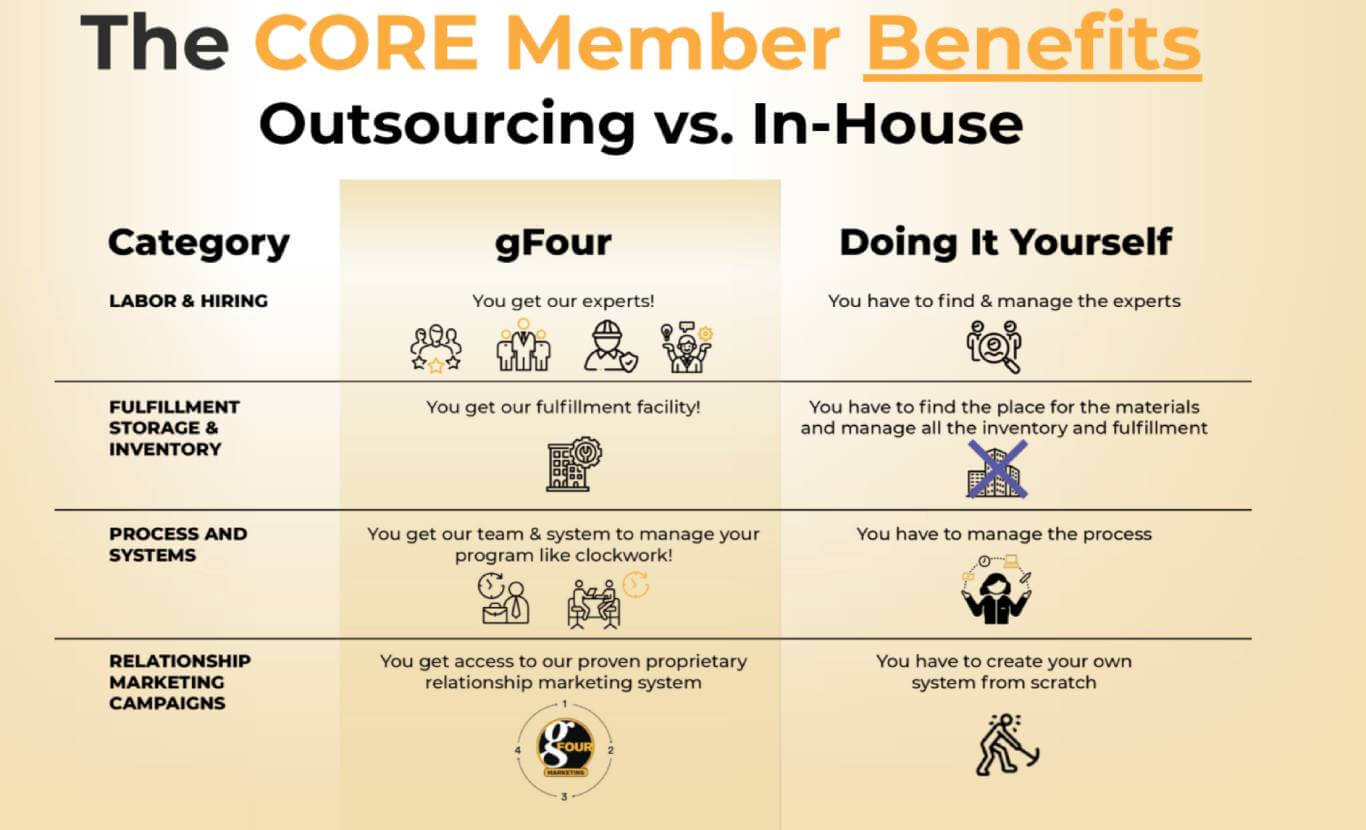 The CORE Member Benefits
Outsourcing vs. In-House

| Category | gFour | Doing It Yourself |
|---|---|---|
| LABOR & HIRING | You get our experts! | You have to find & manage the experts |
| FULFILLMENT STORAGE & INVENTORY | You get our fulfillment facility! | You have to find the place for the materials and manage all the inventory and fulfillment |
| PROCESS AND SYSTEMS | You get our team & system to manage your program like clockwork! | You have to manage the process |
| RELATIONSHIP MARKETING CAMPAIGNS | You get access to our proven proprietary relationship marketing system | You have to create your own system from scratch |

1
2
3
4
g FOUR
MARKETING